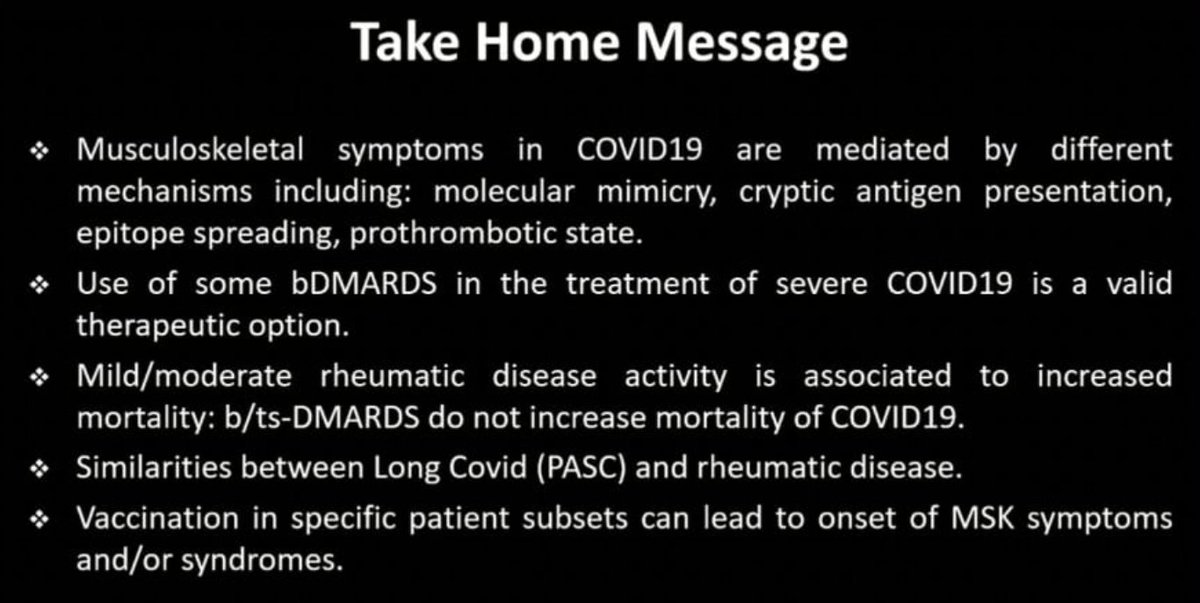 Take Home Message

❖ Musculoskeletal symptoms in COVID19 are mediated by different mechanisms including: molecular mimicry, cryptic antigen presentation, epitope spreading, prothrombotic state.

❖ Use of some bDMARDS in the treatment of severe COVID19 is a valid therapeutic option.

❖ Mild/moderate rheumatic disease activity is associated to increased mortality: b/ts-DMARDS do not increase mortality of COVID19.

❖ Similarities between Long Covid (PASC) and rheumatic disease.

❖ Vaccination in specific patient subsets can lead to onset of MSK symptoms and/or syndromes.